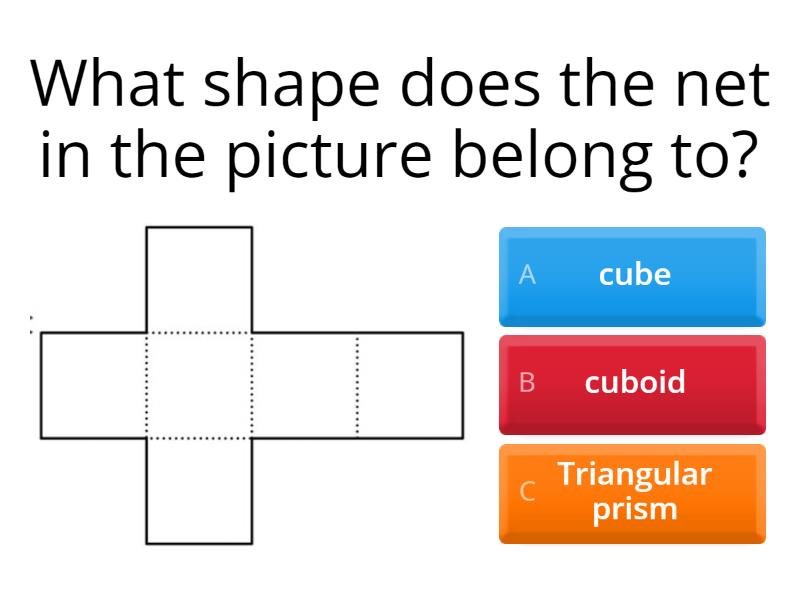 What shape does the net in the picture belong to?

A cube

B cuboid

C Triangular prism